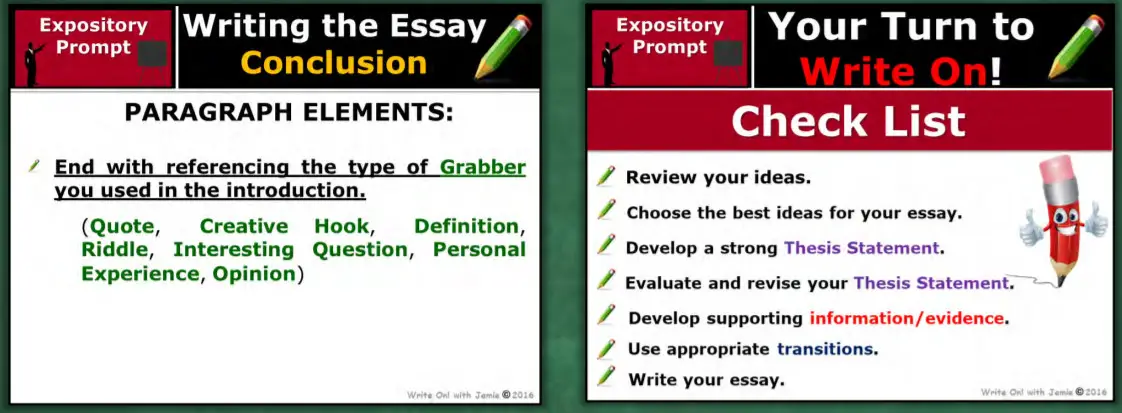 Expository Prompt

Writing the Essay
Conclusion

PARAGRAPH ELEMENTS:

End with referencing the type of Grabber you used in the introduction.

(Quote, Creative Hook, Definition, Riddle, Interesting Question, Personal Experience, Opinion)

Write On! with Jamie © 2016

Expository Prompt

Your Turn to Write On!

Check List

Review your ideas.

Choose the best ideas for your essay.

Develop a strong Thesis Statement.

Evaluate and revise your Thesis Statement.

Develop supporting information/evidence.

Use appropriate transitions.

Write your essay.

Write On! with Jamie © 2016